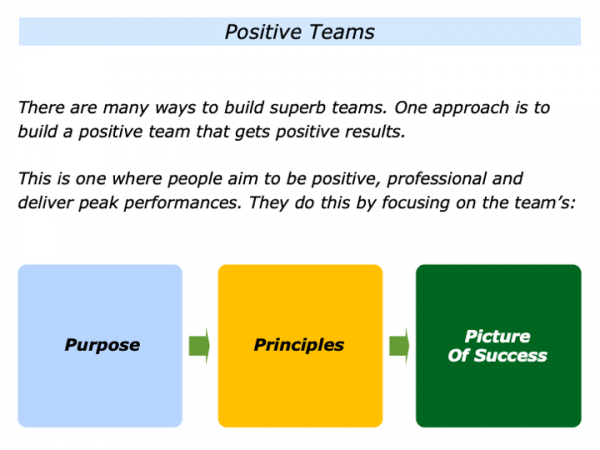 Positive Teams

There are many ways to build superb teams. One approach is to build a positive team that gets positive results.

This is one where people aim to be positive, professional and deliver peak performances. They do this by focusing on the team's:

Purpose

Principles

Picture Of Success